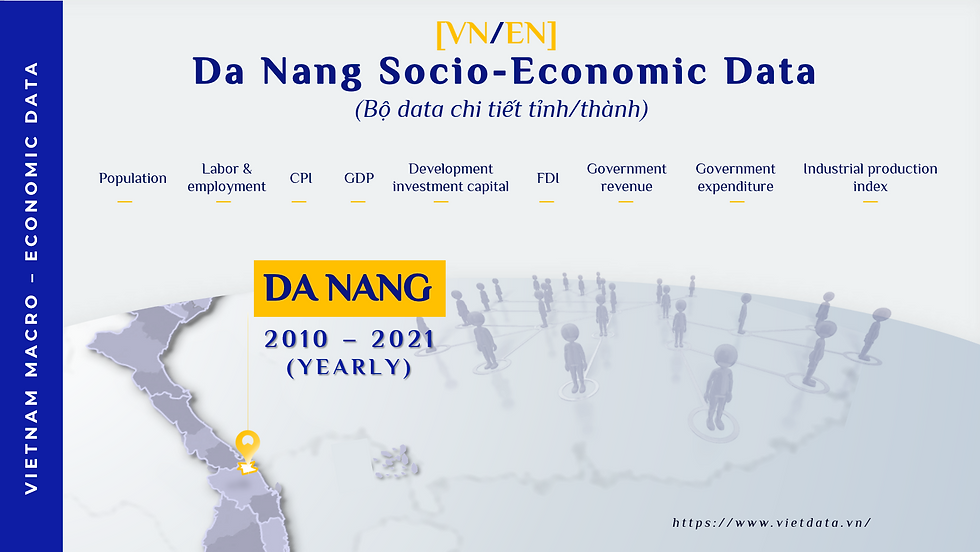 VIETNAM MACRO – ECONOMIC DATA

[VN/EN]
Da Nang Socio-Economic Data
(Bộ data chi tiết tỉnh/thành)

Population
Labor & employment
CPI
GDP
Development investment capital
FDI
Government revenue
Government expenditure
Industrial production index

DA NANG
2010 – 2021
(YEARLY)

https://www.vietdata.vn/